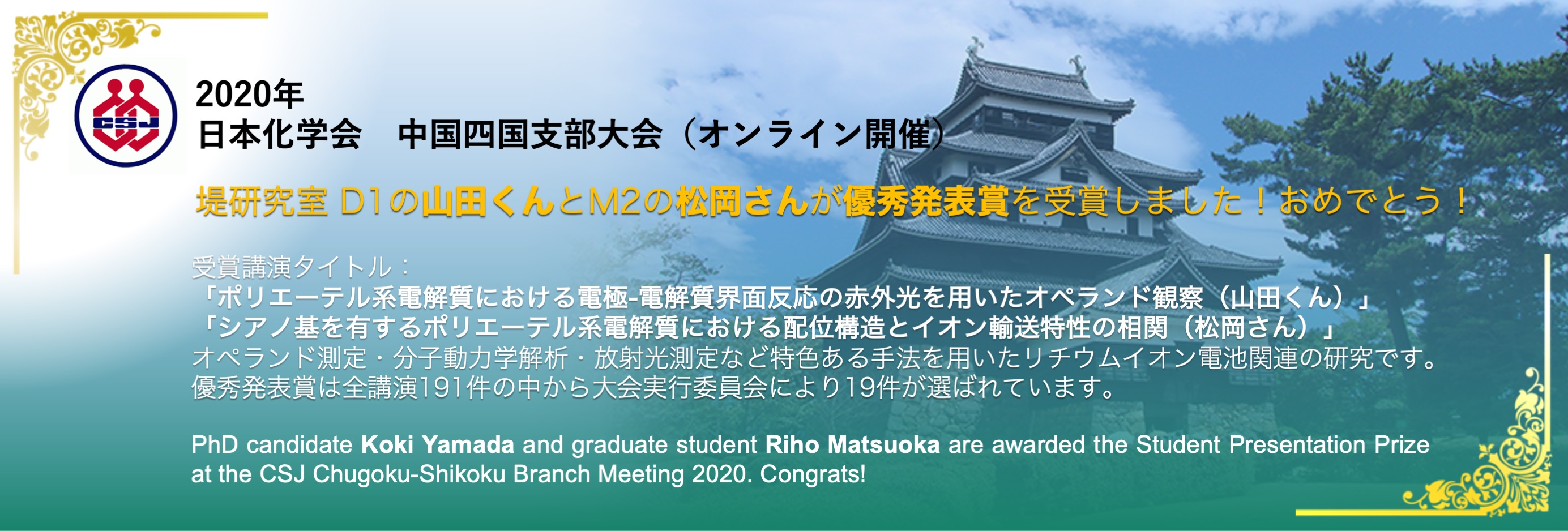 CSJ

2020年
日本化学会　中国四国支部大会（オンライン開催）

堤研究室 D1の山田くんとM2の松岡さんが優秀発表賞を受賞しました！おめでとう！

受賞講演タイトル：
「ポリエーテル系電解質における電極-電解質界面反応の赤外光を用いたオペランド観察（山田くん）」
「シアノ基を有するポリエーテル系電解質における配位構造とイオン輸送特性の相関（松岡さん）」
オペランド測定・分子動力学解析・放射光測定など特色ある手法を用いたリチウムイオン電池関連の研究です。
優秀発表賞は全講演191件の中から大会実行委員会により19件が選ばれています。

PhD candidate Koki Yamada and graduate student Riho Matsuoka are awarded the Student Presentation Prize at the CSJ Chugoku-Shikoku Branch Meeting 2020. Congrats!